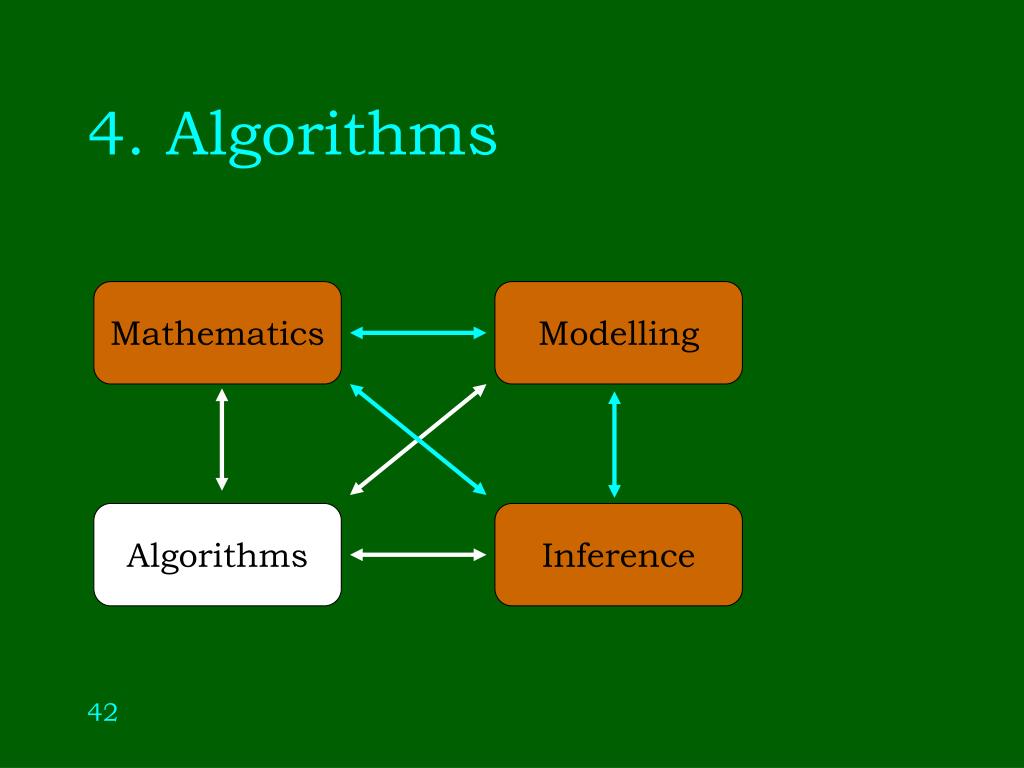 4. Algorithms

Mathematics

Modelling

Algorithms

Inference

42